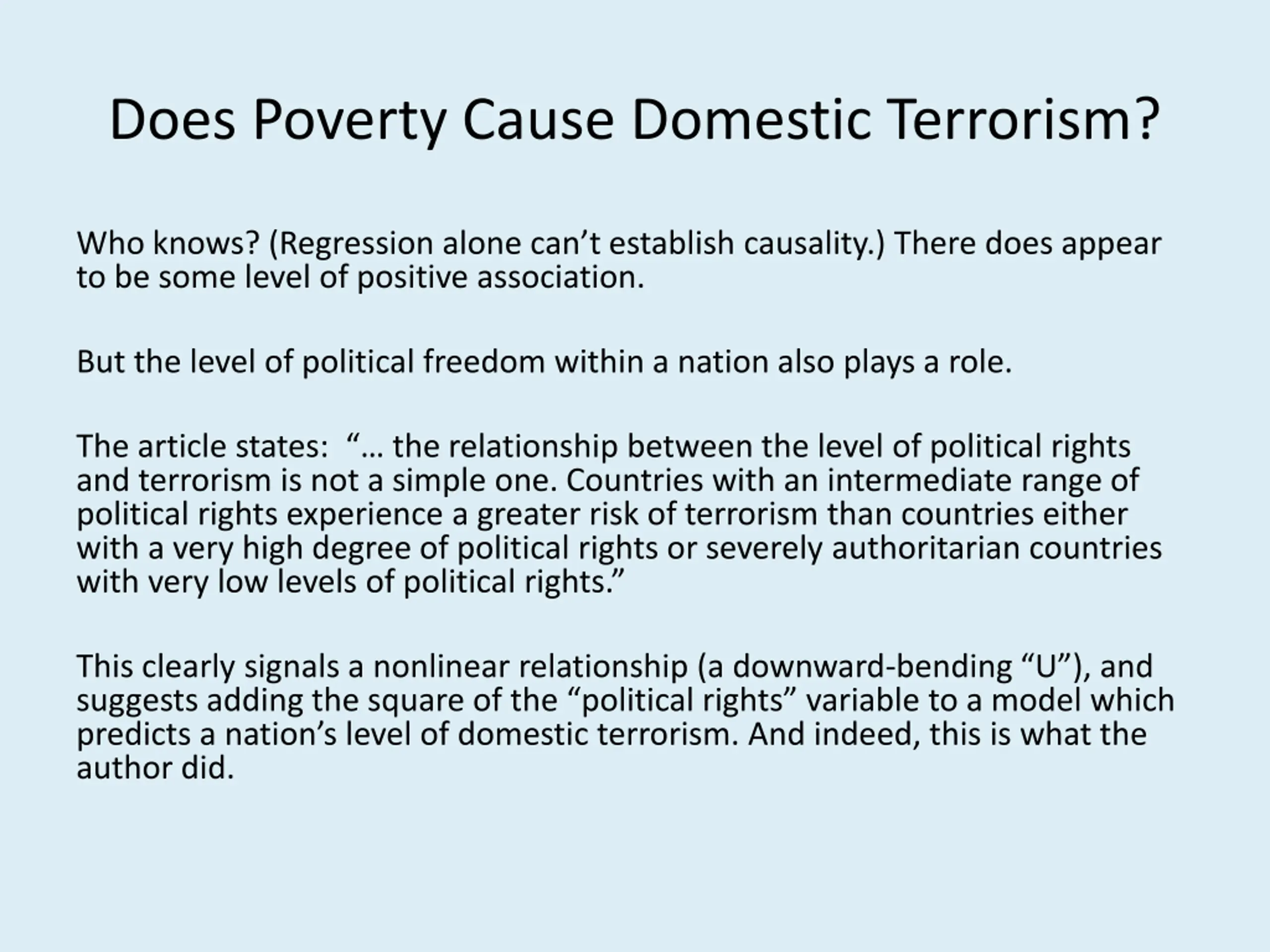 Does Poverty Cause Domestic Terrorism?

Who knows? (Regression alone can’t establish causality.) There does appear to be some level of positive association.

But the level of political freedom within a nation also plays a role.

The article states: “… the relationship between the level of political rights and terrorism is not a simple one. Countries with an intermediate range of political rights experience a greater risk of terrorism than countries either with a very high degree of political rights or severely authoritarian countries with very low levels of political rights.”

This clearly signals a nonlinear relationship (a downward-bending “U”), and suggests adding the square of the “political rights” variable to a model which predicts a nation’s level of domestic terrorism. And indeed, this is what the author did.